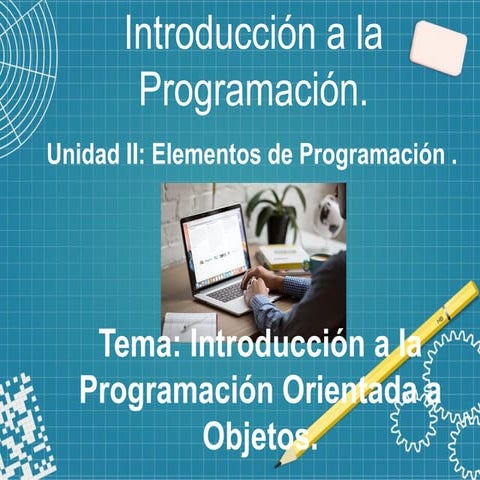 Introducción a la Programación.

Unidad II: Elementos de Programación .

Tema: Introducción a la Programación Orientada a Objetos.